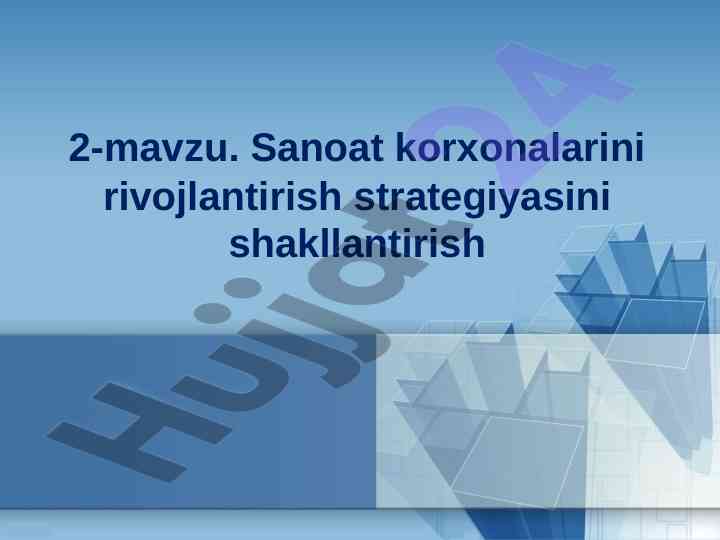 2-mavzu. Sanoat korxonalarini rivojlantirish strategiyasini shakllantirish

Hujjat24